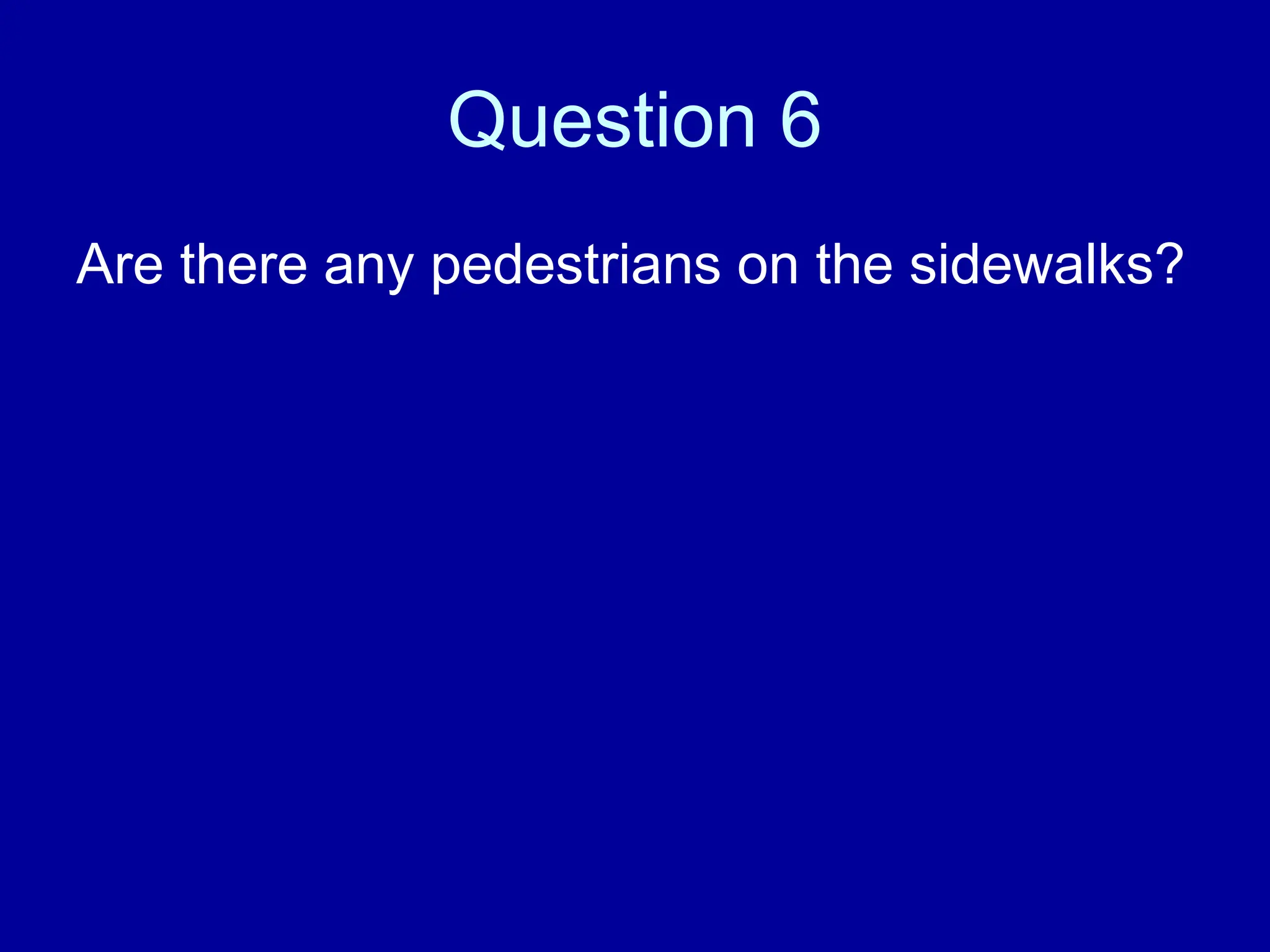 Question 6

Are there any pedestrians on the sidewalks?